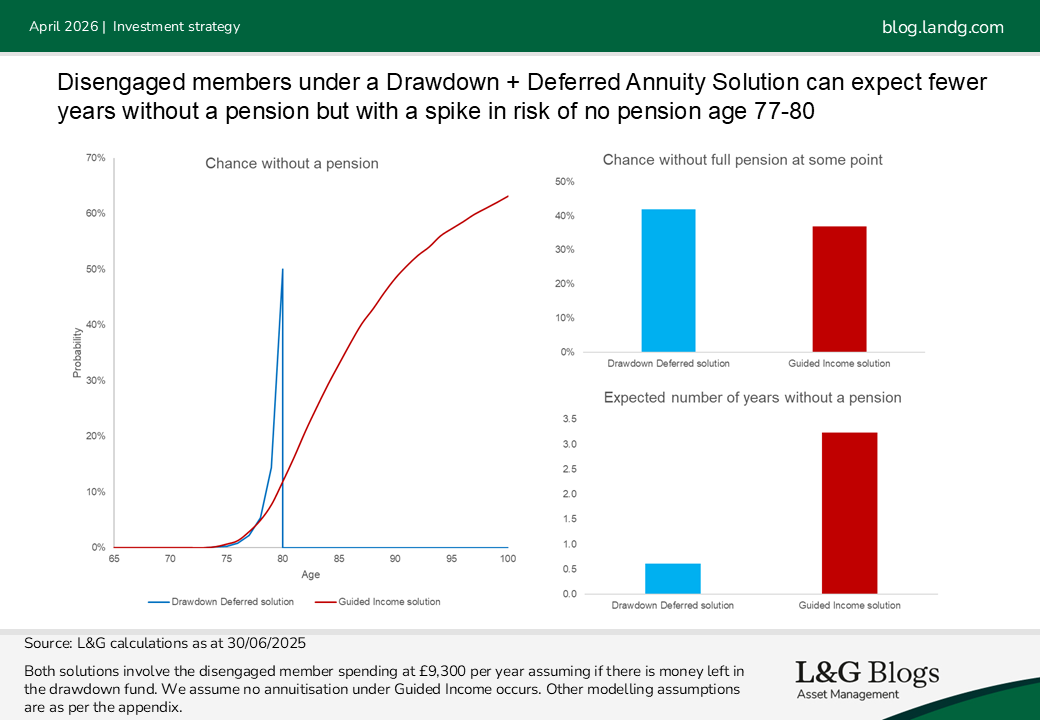 April 2026 | Investment strategy

blog.landg.com

Disengaged members under a Drawdown + Deferred Annuity Solution can expect fewer years without a pension but with a spike in risk of no pension age 77-80

Chance without a pension

70%
60%
50%
40%
30%
20%
10%
0%

Probability

65 70 75 80 85 90 95 100

Age

Drawdown Deferred solution
Guided Income solution

Chance without full pension at some point

50%
40%
30%
20%
10%
0%

Drawdown Deferred solution
Guided Income solution

Expected number of years without a pension

3.5
3.0
2.5
2.0
1.5
1.0
0.5
0.0

Drawdown Deferred solution
Guided Income solution

Source: L&G calculations as at 30/06/2025

Both solutions involve the disengaged member spending at £9,300 per year assuming if there is money left in the drawdown fund. We assume no annuitisation under Guided Income occurs. Other modelling assumptions are as per the appendix.

L&G Blogs
Asset Management